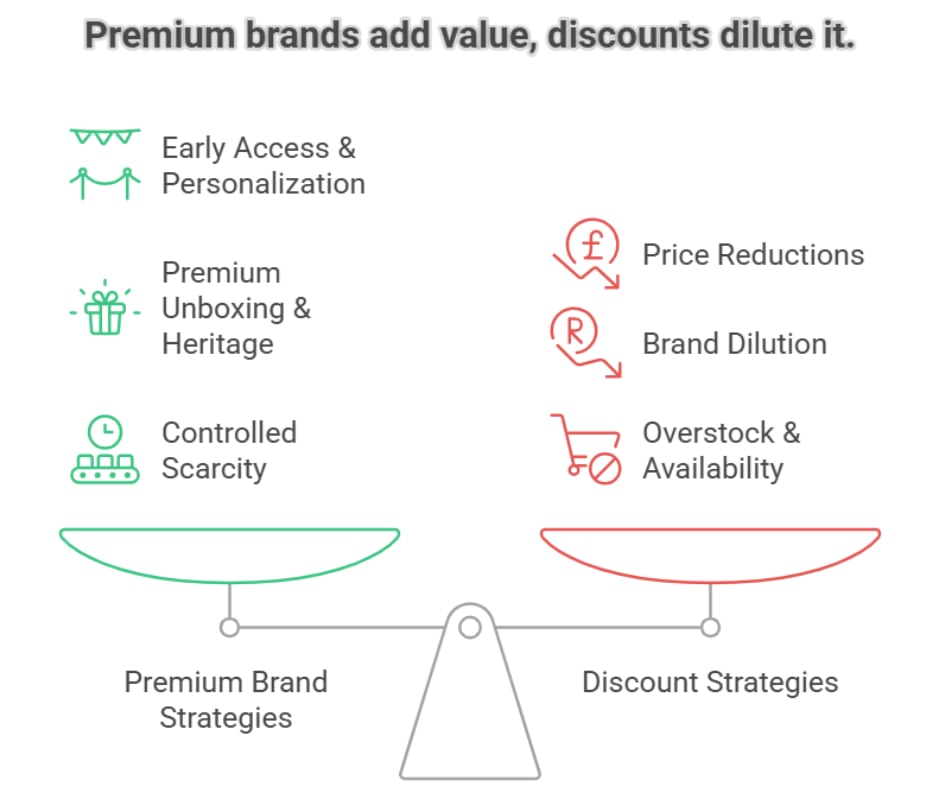 Premium brands add value, discounts dilute it.

Early Access & Personalization

Premium Unboxing & Heritage

Controlled Scarcity

£

Price Reductions

R

Brand Dilution

Overstock & Availability

Premium Brand Strategies

Discount Strategies